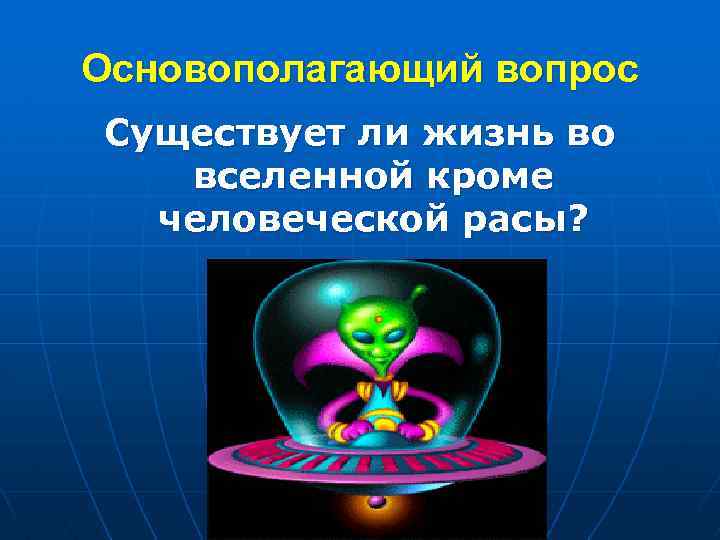 Основополагающий вопрос

Существует ли жизнь во вселенной кроме человеческой расы?